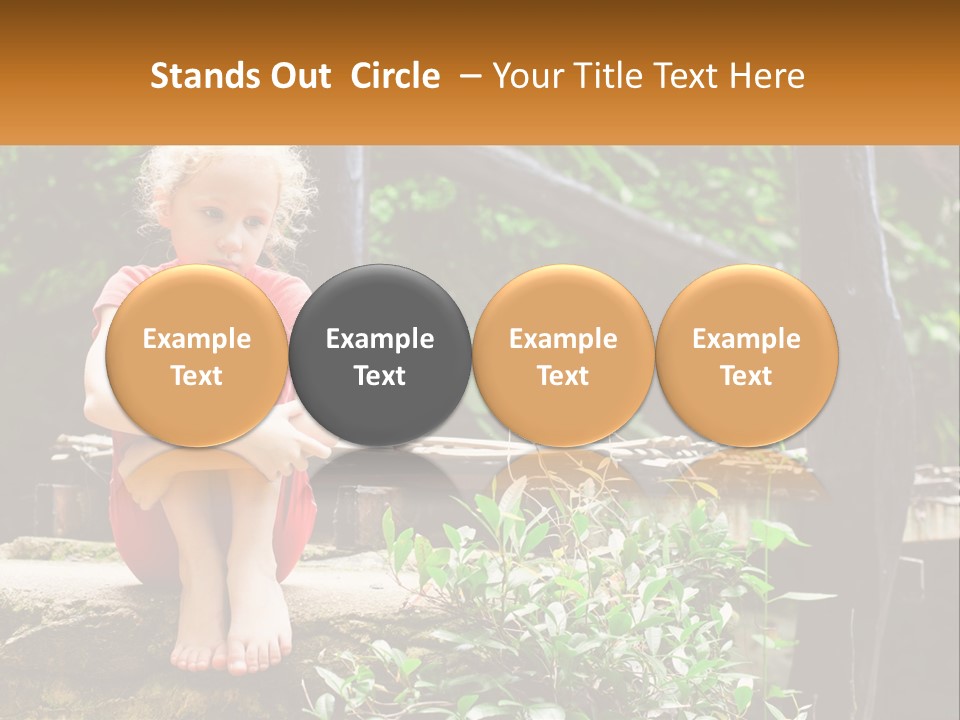 Stands Out Circle – Your Title Text Here

Example Text

Example Text

Example Text

Example Text